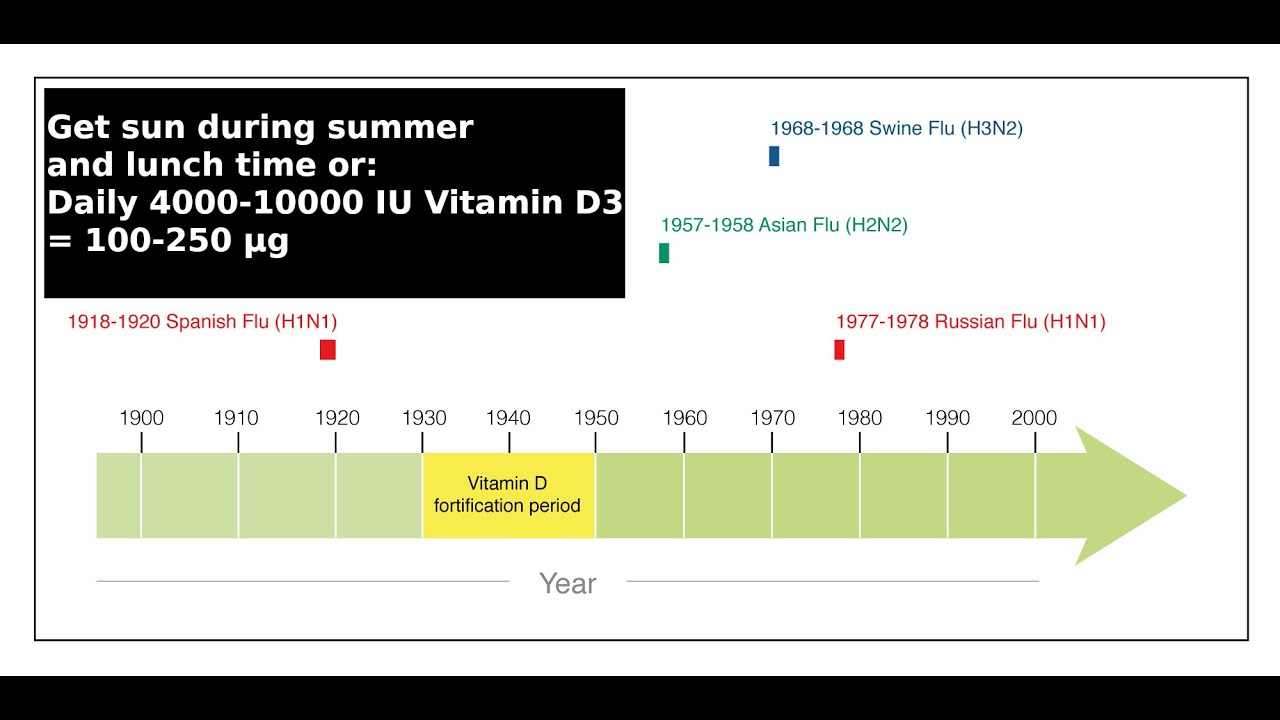 Get sun during summer and lunch time or:
Daily 4000-10000 IU Vitamin D3 = 100-250 µg

1968-1968 Swine Flu (H3N2)

1957-1958 Asian Flu (H2N2)

1918-1920 Spanish Flu (H1N1)

1977-1978 Russian Flu (H1N1)

1900 1910 1920 1930 1940 1950 1960 1970 1980 1990 2000

Vitamin D fortification period

Year